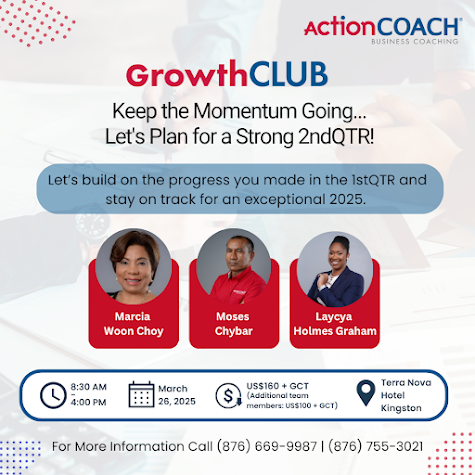 ActionCOACH®
BUSINESS COACHING

GrowthCLUB

Keep the Momentum Going...
Let's Plan for a Strong 2ndQTR!

Let's build on the progress you made in the 1stQTR and stay on track for an exceptional 2025.

Marcia Woon Choy

Moses Chybar

Laycya Holmes Graham

8:30 AM – 4:00 PM

March 26, 2025

US$160 + GCT (Additional team members: US$100 + GCT)

Terra Nova Hotel Kingston

For More Information Call (876) 669-9987 | (876) 755-3021